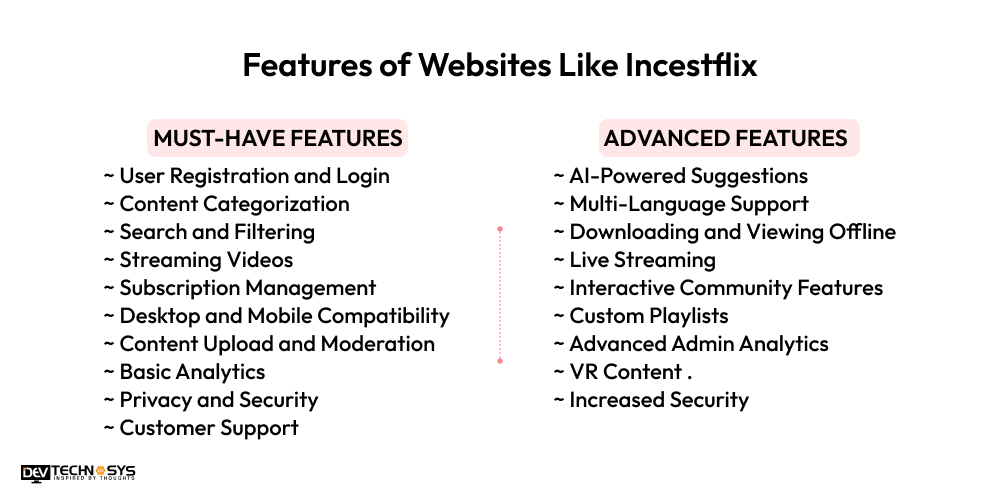 Features of Websites Like Incestflix

MUST-HAVE FEATURES

~ User Registration and Login
~ Content Categorization
~ Search and Filtering
~ Streaming Videos
~ Subscription Management
~ Desktop and Mobile Compatibility
~ Content Upload and Moderation
~ Basic Analytics
~ Privacy and Security
~ Customer Support

ADVANCED FEATURES

~ AI-Powered Suggestions
~ Multi-Language Support
~ Downloading and Viewing Offline
~ Live Streaming
~ Interactive Community Features
~ Custom Playlists
~ Advanced Admin Analytics
~ VR Content .
~ Increased Security

DEV TECHNOSYS
INSPIRED BY THOUGHTS